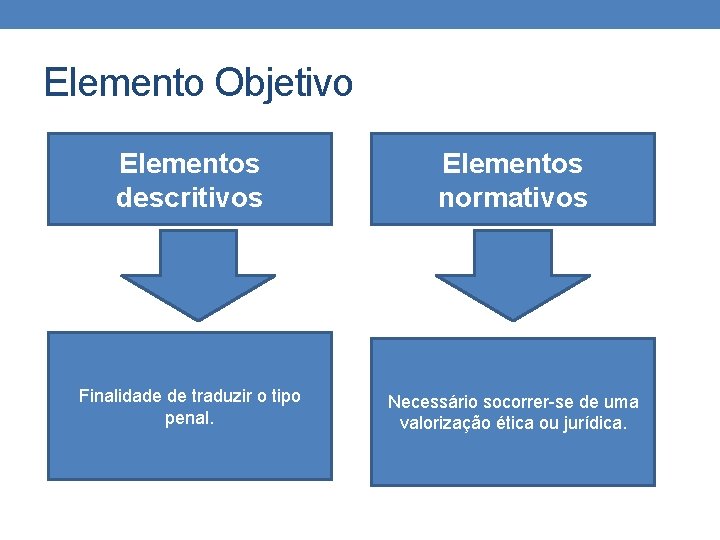 Elemento Objetivo

Elementos descritivos

Finalidade de traduzir o tipo penal.

Elementos normativos

Necessário socorrer-se de uma valorização ética ou jurídica.